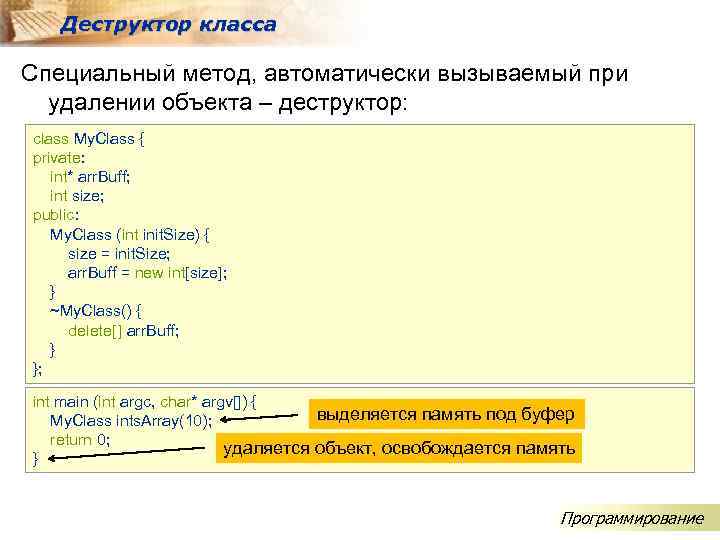 Деструктор класса

Специальный метод, автоматически вызываемый при удалении объекта – деструктор:

class MyClass {
private:
  int* arrBuff;
  int size;
public:
  MyClass (int initSize) {
    size = initSize;
    arrBuff = new int[size];
  }
  ~MyClass() {
    delete[] arrBuff;
  }
};

int main (int argc, char* argv[]) {
  MyClass intsArray(10);
  return 0;
}

выделяется память под буфер

удаляется объект, освобождается память

Программирование